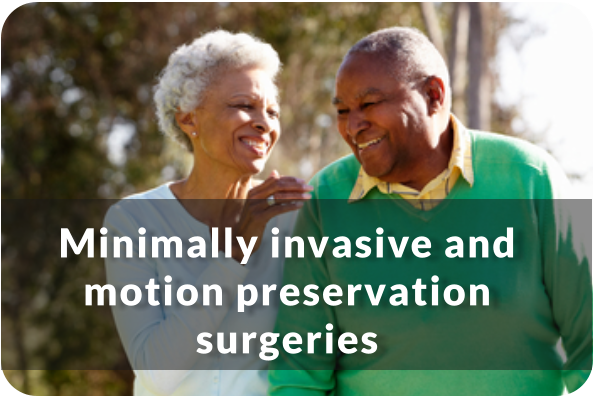 Minimally invasive and motion preservation surgeries